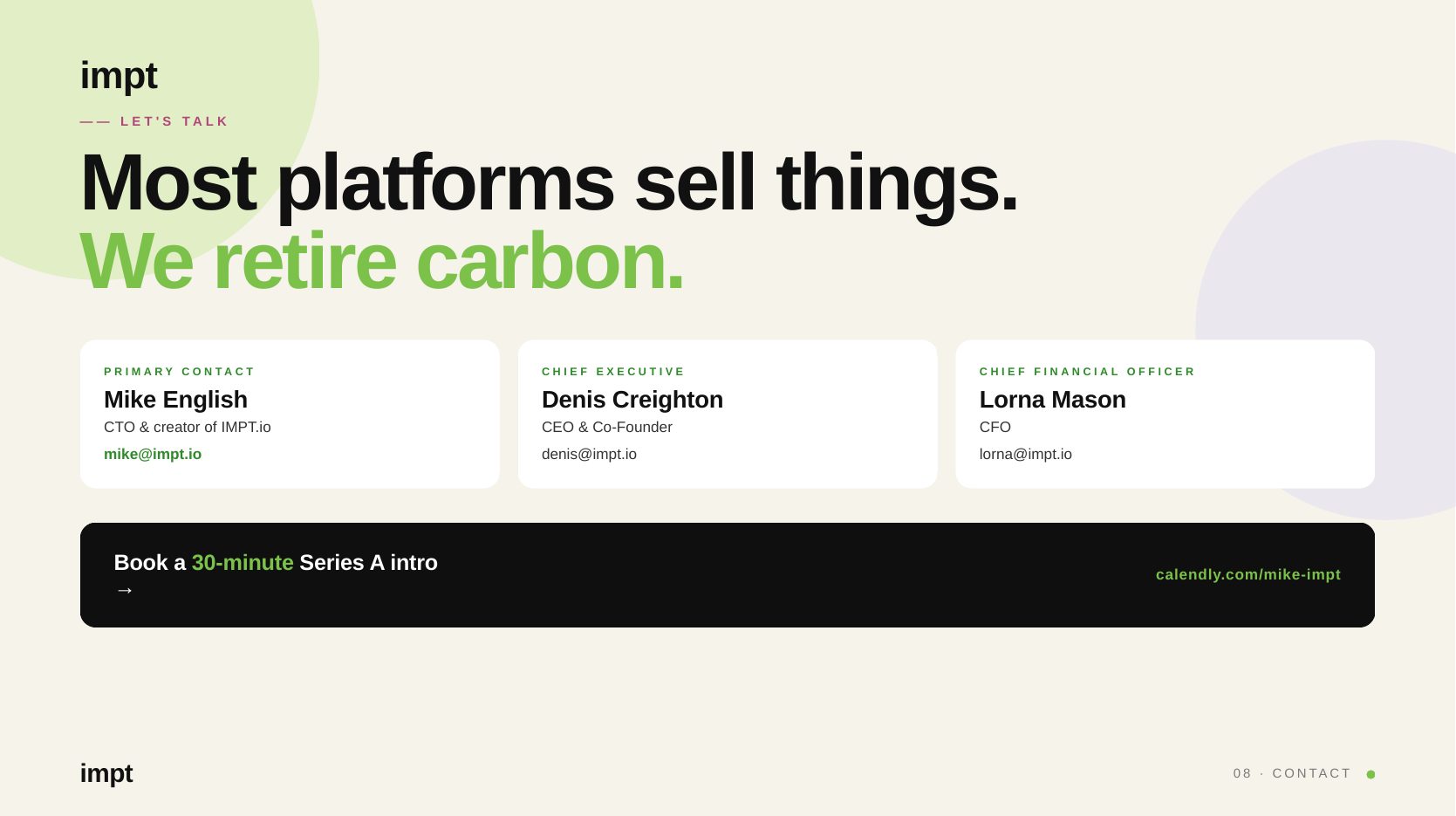 impt

—— LET'S TALK

Most platforms sell things.
We retire carbon.

PRIMARY CONTACT
Mike English
CTO & creator of IMPT.io
mike@impt.io

CHIEF EXECUTIVE
Denis Creighton
CEO & Co-Founder
denis@impt.io

CHIEF FINANCIAL OFFICER
Lorna Mason
CFO
lorna@impt.io

Book a 30-minute Series A intro →

calendly.com/mike-impt

impt

08 · CONTACT